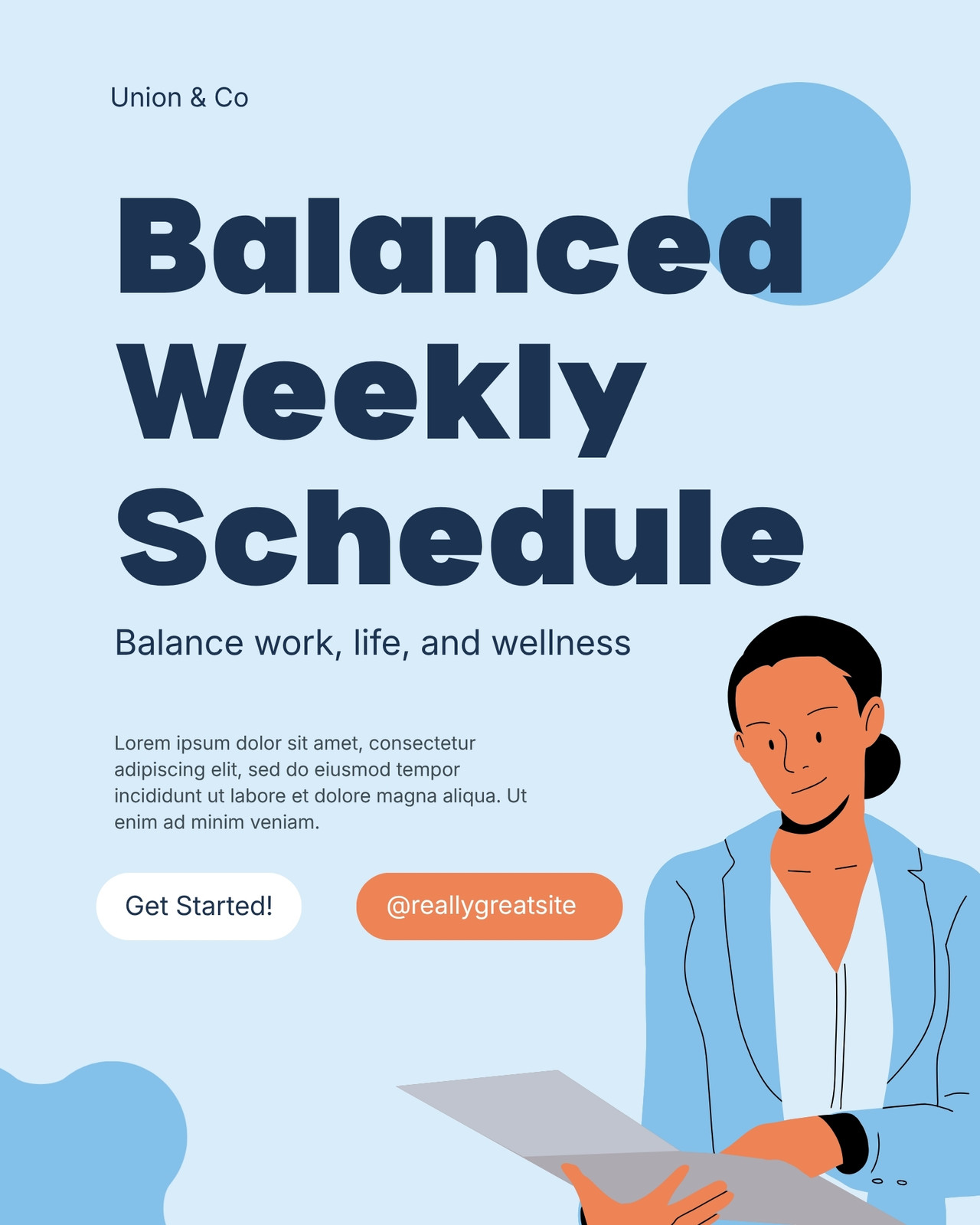 Union & Co

Balanced Weekly Schedule

Balance work, life, and wellness

Lorem ipsum dolor sit amet, consectetur adipiscing elit, sed do eiusmod tempor incididunt ut labore et dolore magna aliqua. Ut enim ad minim veniam.

Get Started!

@reallygreatsite